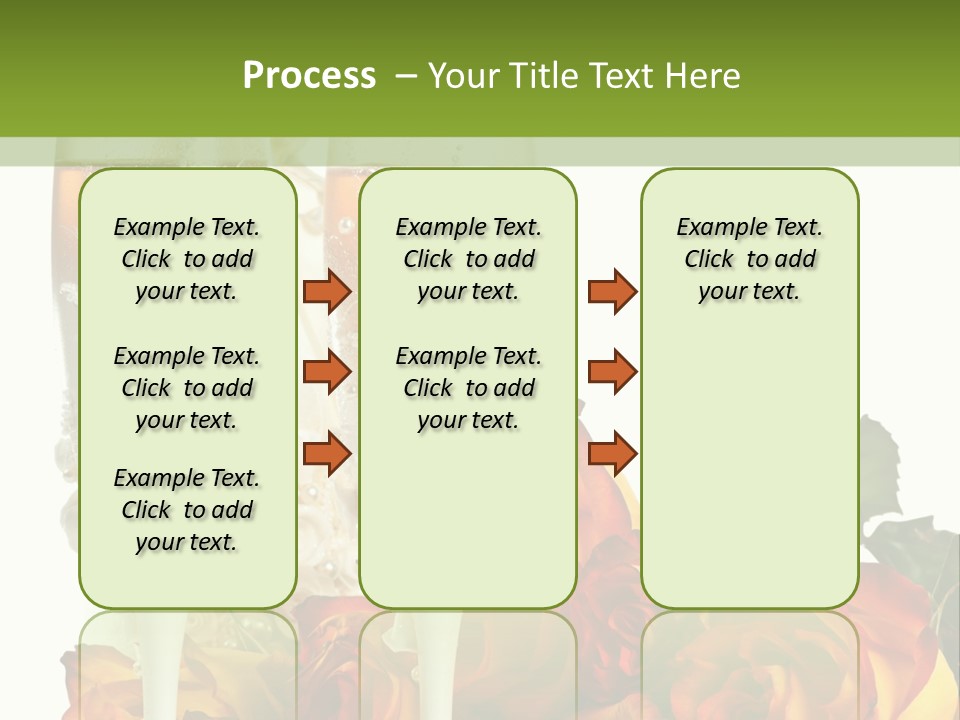 Process – Your Title Text Here

Example Text. Click to add your text.

Example Text. Click to add your text.

Example Text. Click to add your text.

Example Text. Click to add your text.

Example Text. Click to add your text.

Example Text. Click to add your text.